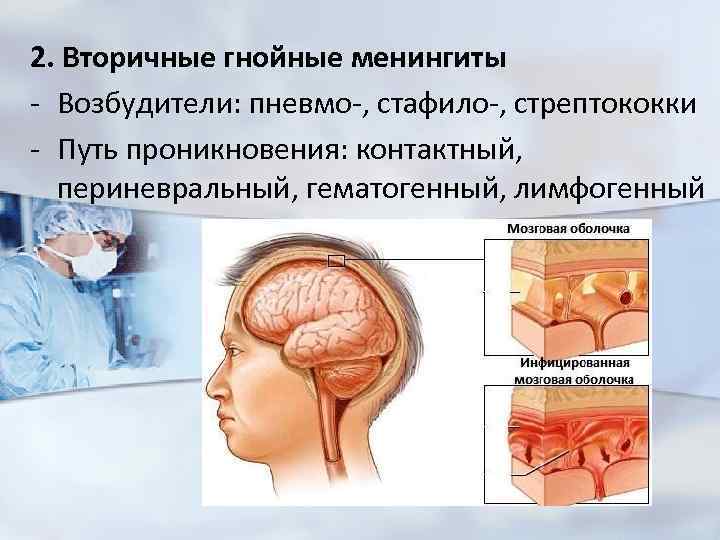 2. Вторичные гнойные менингиты

- Возбудители: пневмо-, стафило-, стрептококки

- Путь проникновения: контактный, периневральный, гематогенный, лимфогенный

Мозговая оболочка

Инфицированная мозговая оболочка